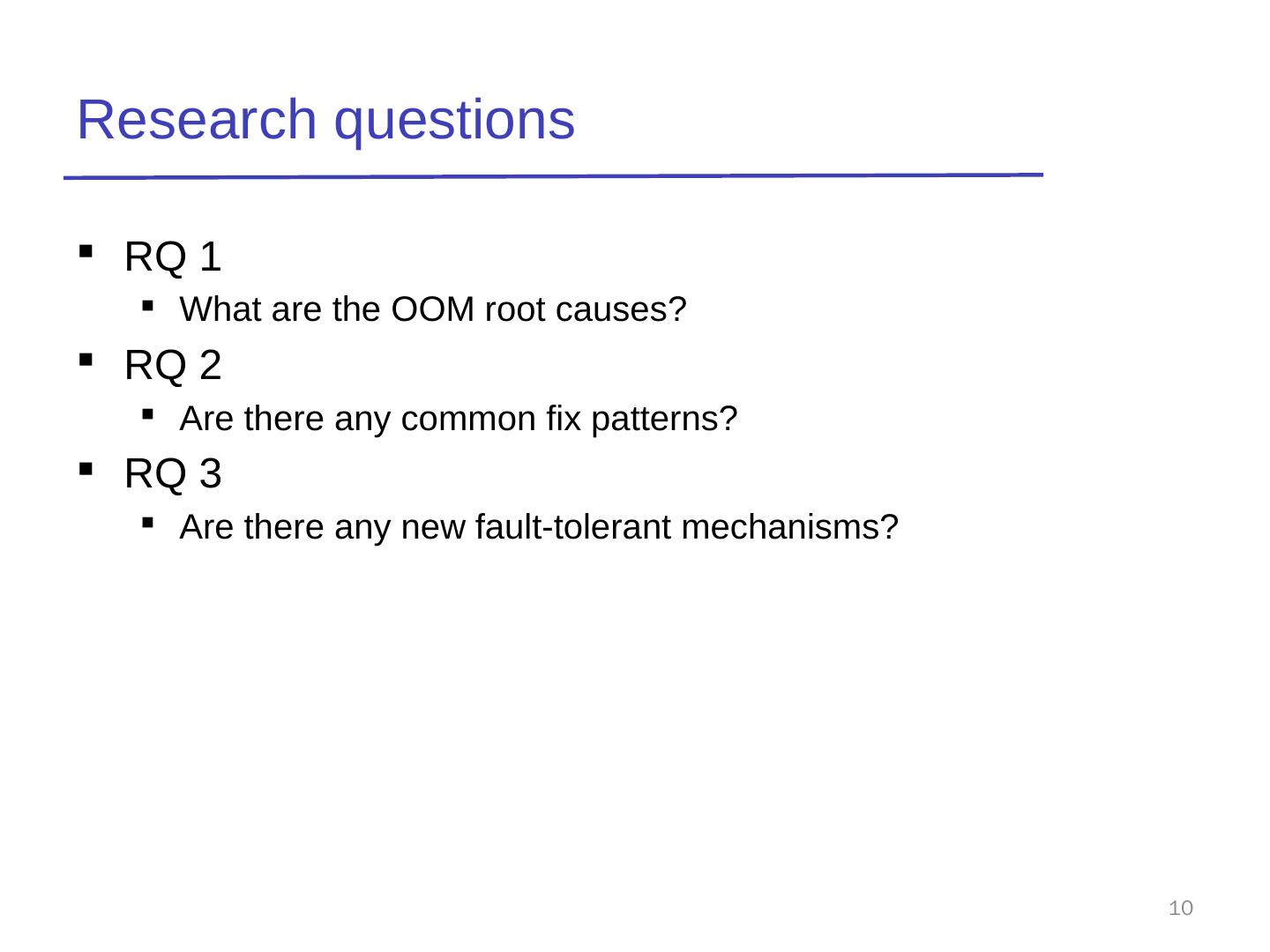 Research questions

- RQ 1
  - What are the OOM root causes?
- RQ 2
  - Are there any common fix patterns?
- RQ 3
  - Are there any new fault-tolerant mechanisms?

10